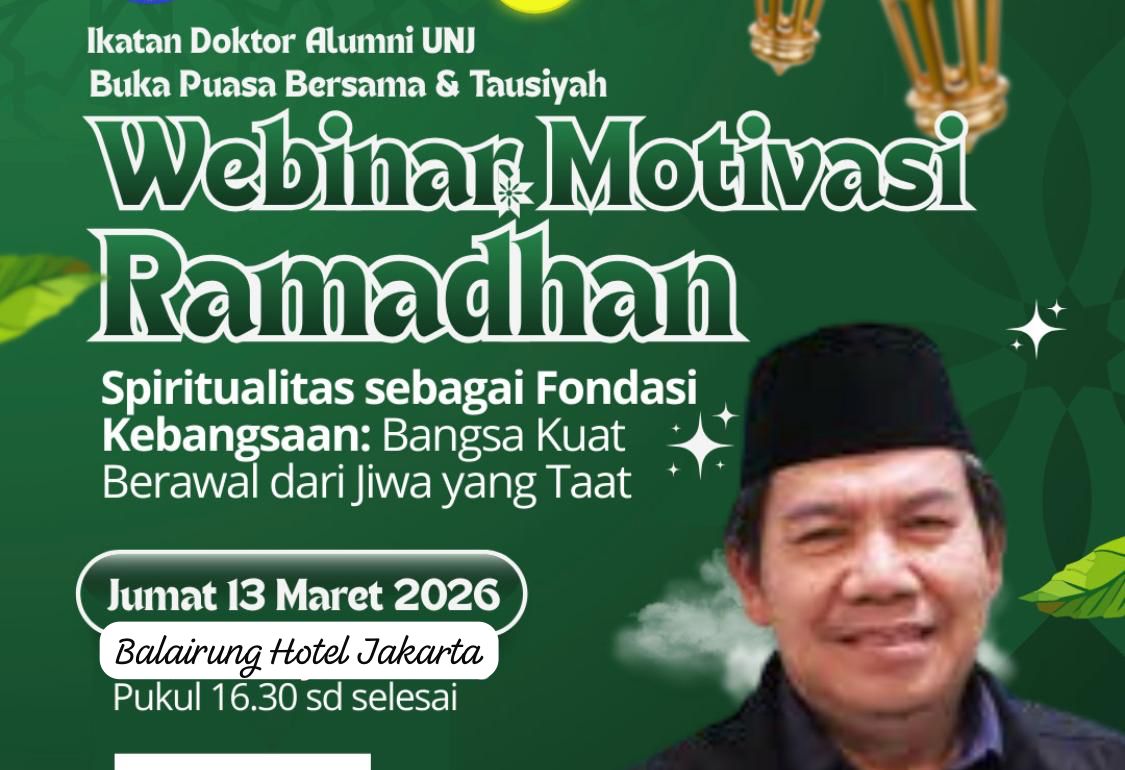 Ikatan Doktor Alumni UNJ
Buka Puasa Bersama & Tausiyah

Webinar Motivasi Ramadhan

Spiritualitas sebagai Fondasi Kebangsaan: Bangsa Kuat Berawal dari Jiwa yang Taat

Jumat 13 Maret 2026
Balairung Hotel Jakarta
Pukul 16.30 sd selesai